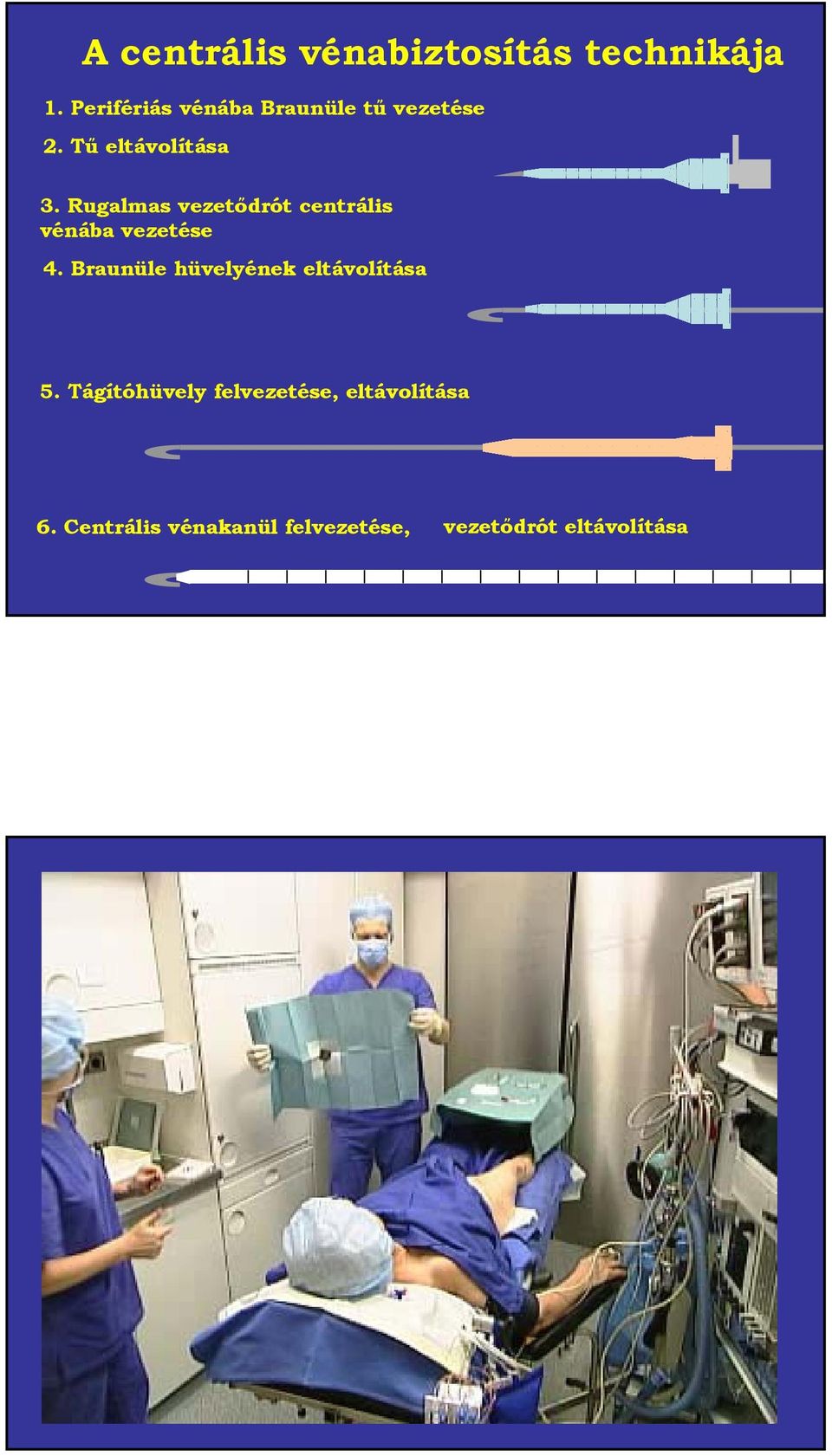 A centrális vénabiztosítás technikája

1. Perifériás vénába Braunüle tű vezetése

2. Tű eltávolítása

3. Rugalmas vezetődrót centrális vénába vezetése

4. Braunüle hüvelyének eltávolítása

5. Tágítóhüvely felvezetése, eltávolítása

6. Centrális vénakanül felvezetése, vezetődrót eltávolítása